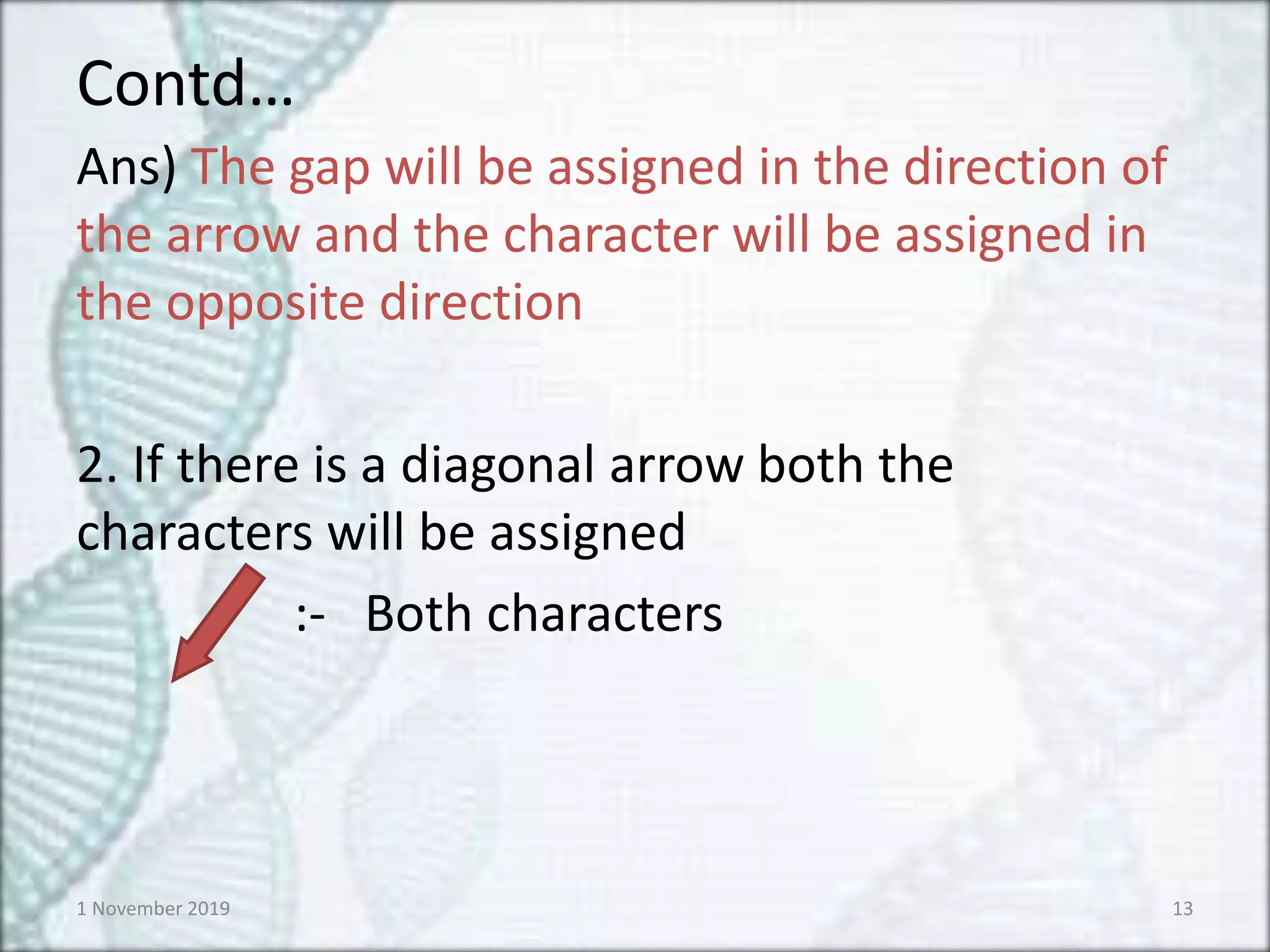 Contd…

Ans) The gap will be assigned in the direction of the arrow and the character will be assigned in the opposite direction

2. If there is a diagonal arrow both the characters will be assigned

:- Both characters

1 November 2019

13